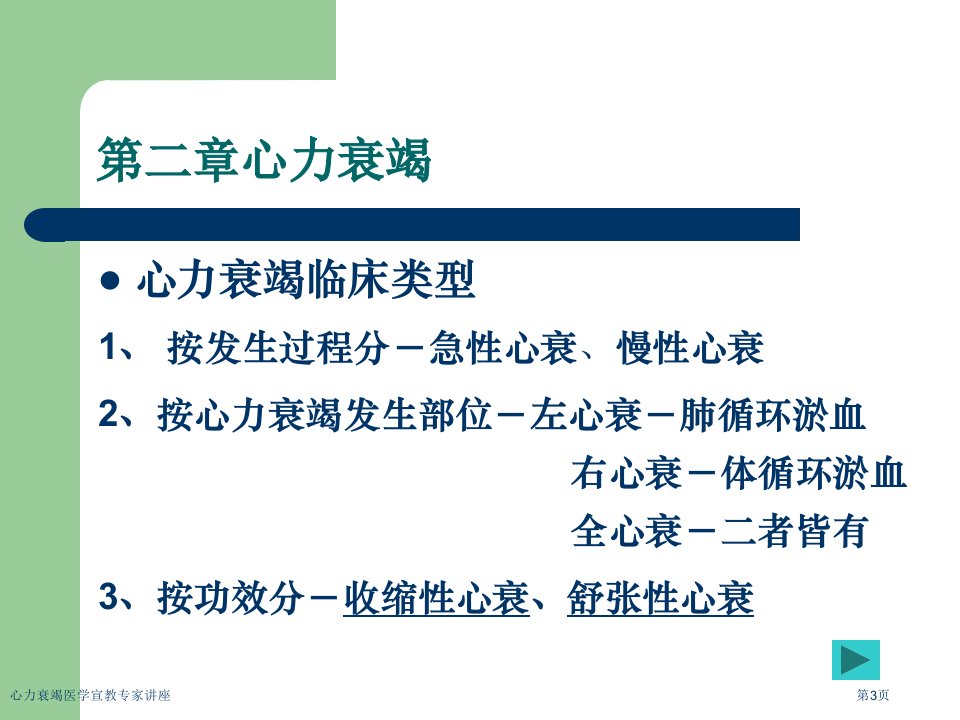 第二章心力衰竭

● 心力衰竭临床类型

1、 按发生过程分－急性心衰、慢性心衰

2、按心力衰竭发生部位－左心衰－肺循环淤血

右心衰－体循环淤血

全心衰－二者皆有

3、按功效分－收缩性心衰、舒张性心衰

心力衰竭医学宣教专家讲座

第3页